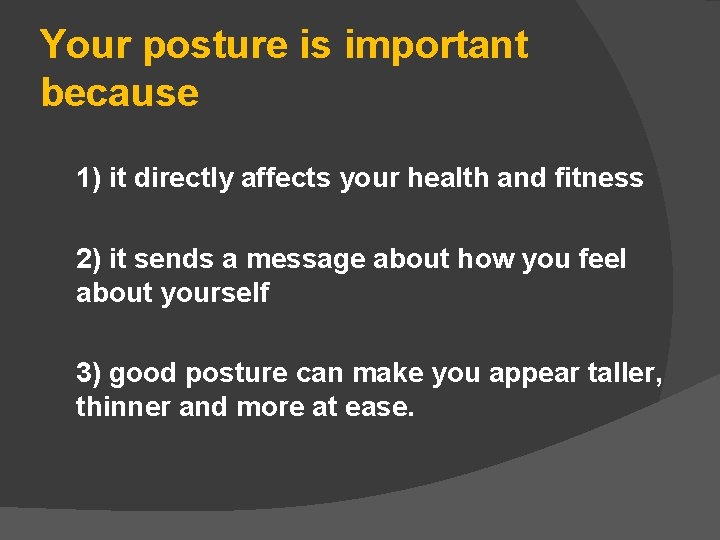 Your posture is important because

1) it directly affects your health and fitness

2) it sends a message about how you feel about yourself

3) good posture can make you appear taller, thinner and more at ease.